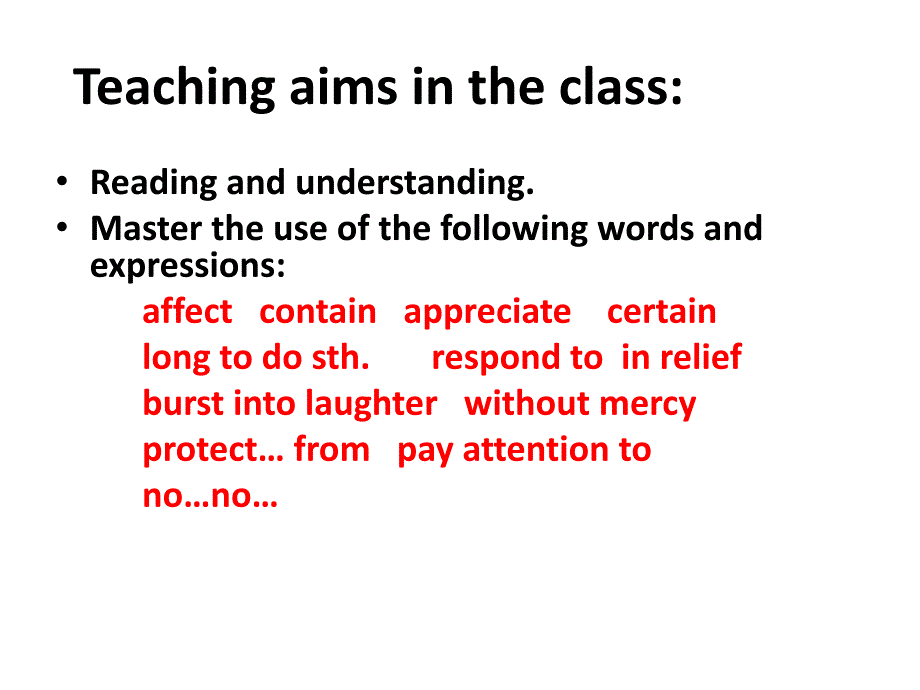 Teaching aims in the class:

• Reading and understanding.
• Master the use of the following words and expressions:

affect contain appreciate certain
long to do sth. respond to in relief
burst into laughter without mercy
protect… from pay attention to
no…no…